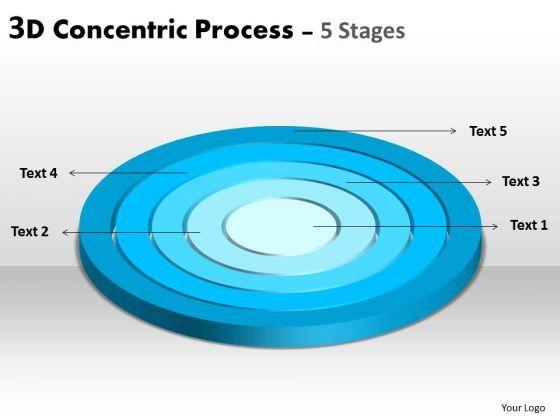 3D Concentric Process – 5 Stages

Text 5

Text 4

Text 3

Text 2

Text 1

Your Logo